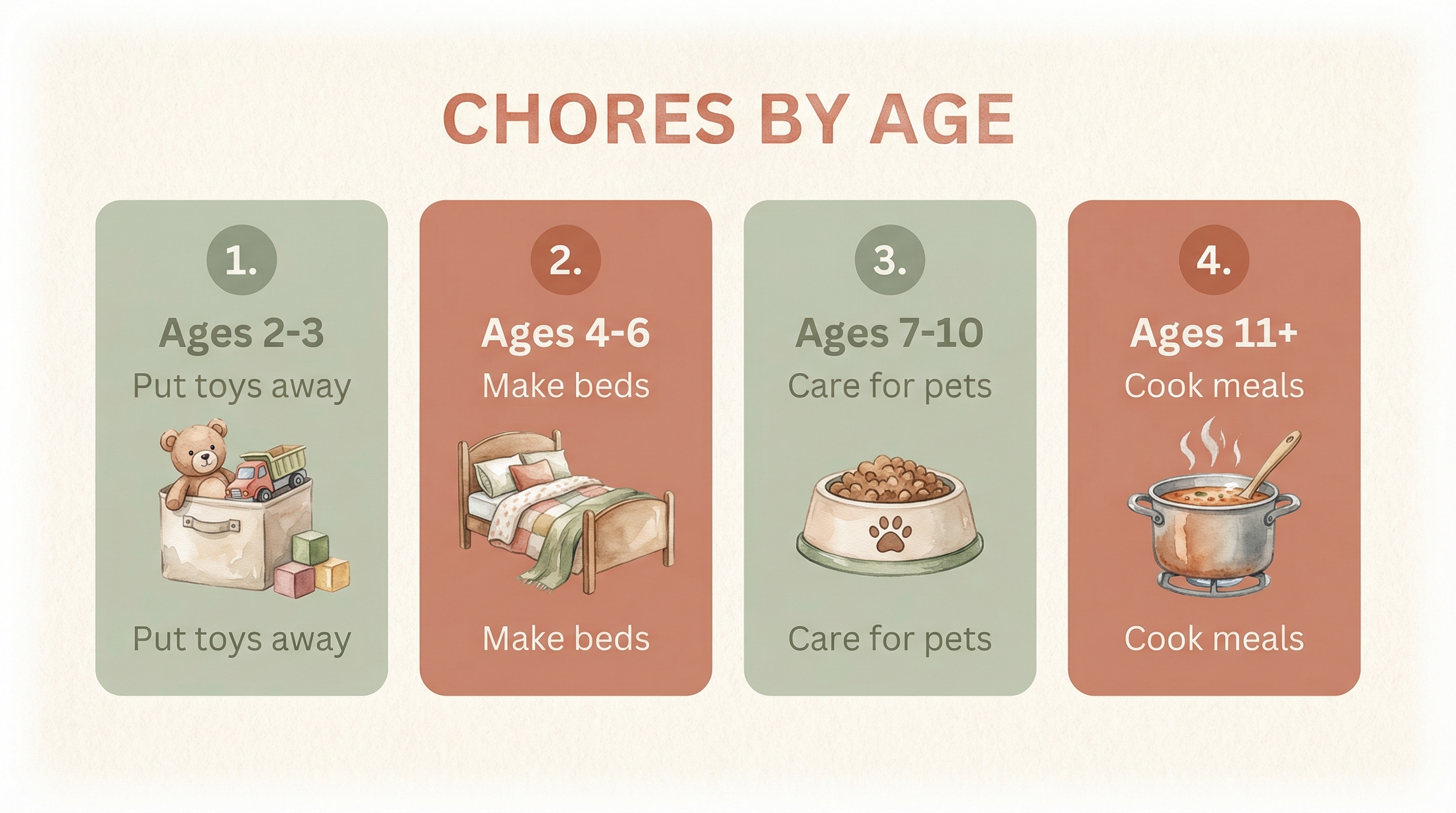 CHORES BY AGE

1.
Ages 2-3
Put toys away

Put toys away

2.
Ages 4-6
Make beds

Make beds

3.
Ages 7-10
Care for pets

Care for pets

4.
Ages 11+
Cook meals

Cook meals